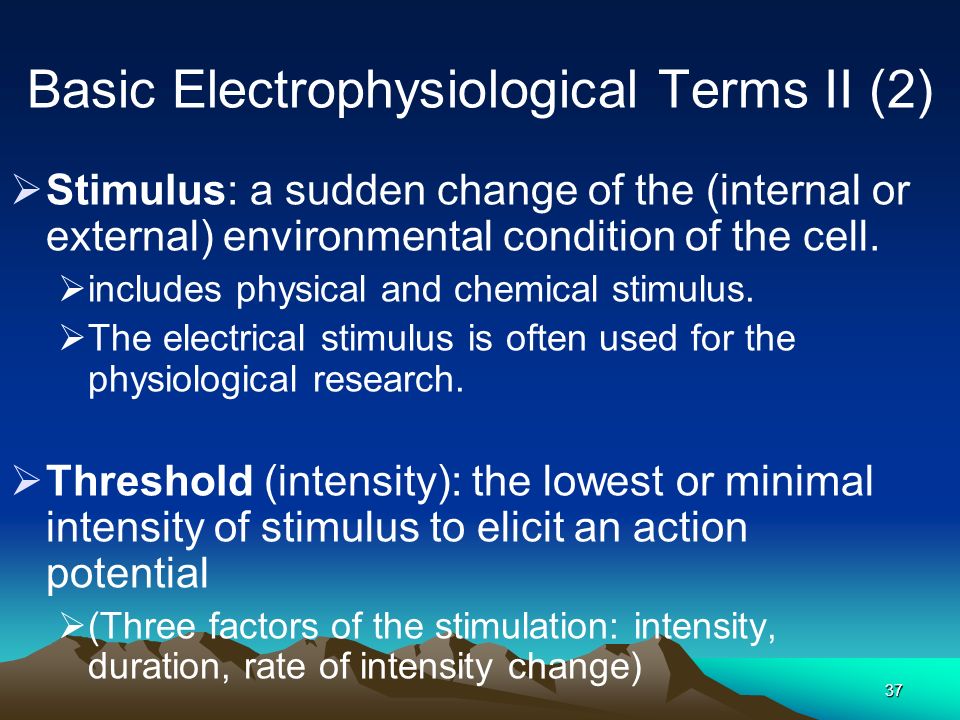 Basic Electrophysiological Terms II (2)

➢ Stimulus: a sudden change of the (internal or external) environmental condition of the cell.

➢ includes physical and chemical stimulus.

➢ The electrical stimulus is often used for the physiological research.

➢ Threshold (intensity): the lowest or minimal intensity of stimulus to elicit an action potential

➢ (Three factors of the stimulation: intensity, duration, rate of intensity change)

37